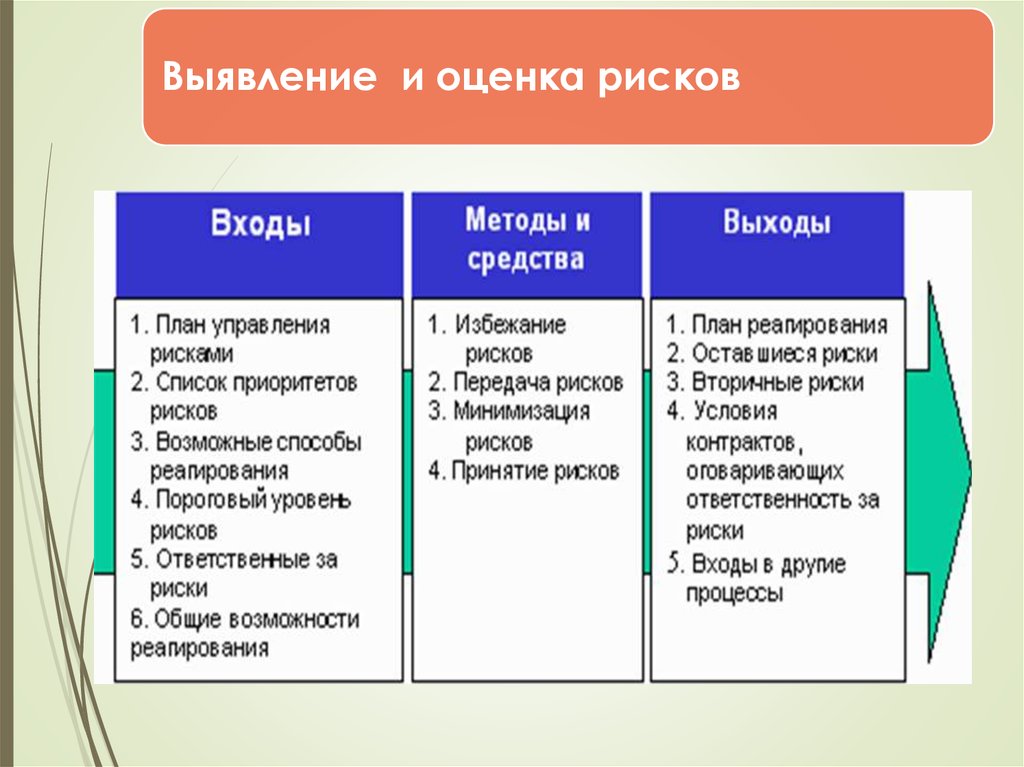 Выявление и оценка рисков

Входы

1. План управления рисками
2. Список приоритетов рисков
3. Возможные способы реагирования
4. Пороговый уровень рисков
5. Ответственные за риски
6. Общие возможности реагирования

Методы и средства

1. Избежание рисков
2. Передача рисков
3. Минимизация рисков
4. Принятие рисков

Выходы

1. План реагирования
2. Оставшиеся риски
3. Вторичные риски
4. Условия контрактов, оговаривающих ответственность за риски
5. Входы в другие процессы